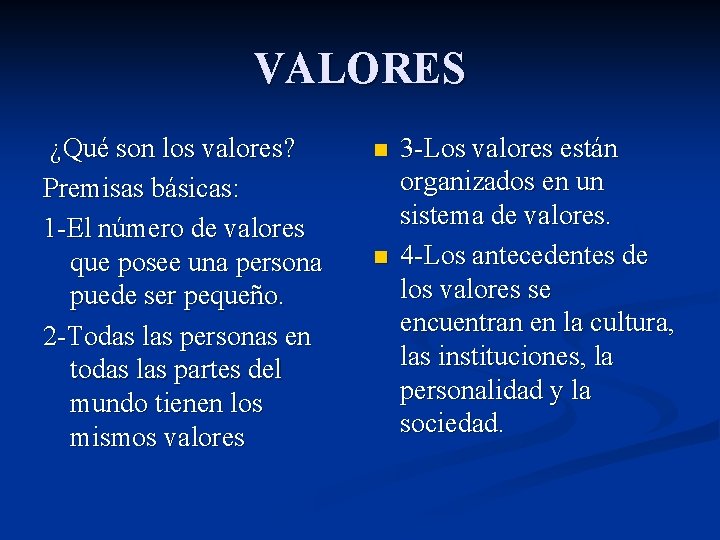 VALORES

¿Qué son los valores?

Premisas básicas:

1-El número de valores que posee una persona puede ser pequeño.

2-Todas las personas en todas las partes del mundo tienen los mismos valores

3-Los valores están organizados en un sistema de valores.

4-Los antecedentes de los valores se encuentran en la cultura, las instituciones, la personalidad y la sociedad.